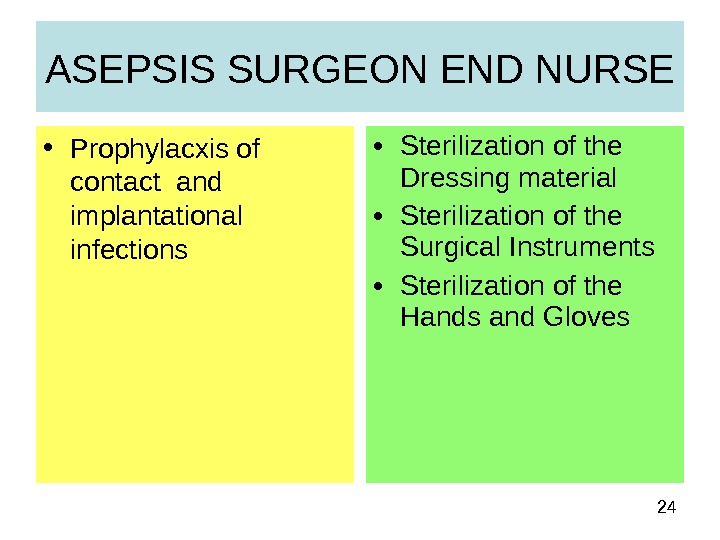 ASEPSIS SURGEON END NURSE

• Prophylacxis of contact and implantational infections

• Sterilization of the Dressing material
• Sterilization of the Surgical Instruments
• Sterilization of the Hands and Gloves

24